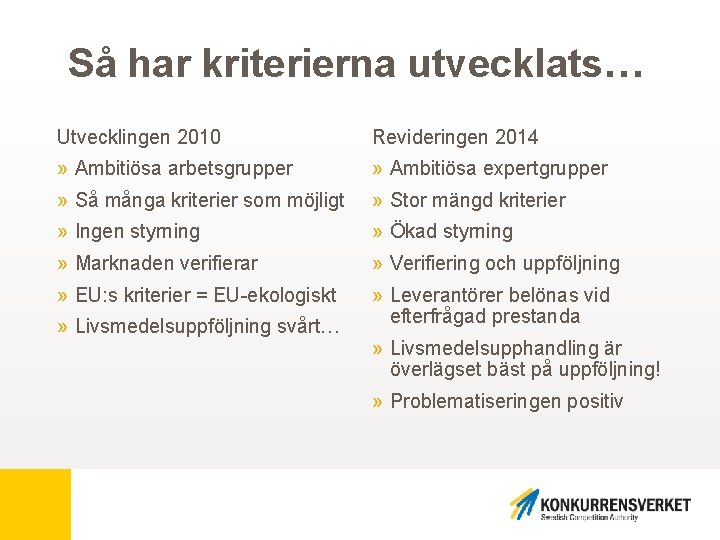 Så har kriterierna utvecklats…

Utvecklingen 2010

» Ambitiösa arbetsgrupper

» Så många kriterier som möjligt

» Ingen styrning

» Marknaden verifierar

» EU:s kriterier = EU-ekologiskt

» Livsmedelsuppföljning svårt…

Revideringen 2014

» Ambitiösa expertgrupper

» Stor mängd kriterier

» Ökad styrning

» Verifiering och uppföljning

» Leverantörer belönas vid efterfrågad prestanda

» Livsmedelsupphandling är överlägset bäst på uppföljning!

» Problematiseringen positiv

KONKURRENSVERKET
Swedish Competition Authority